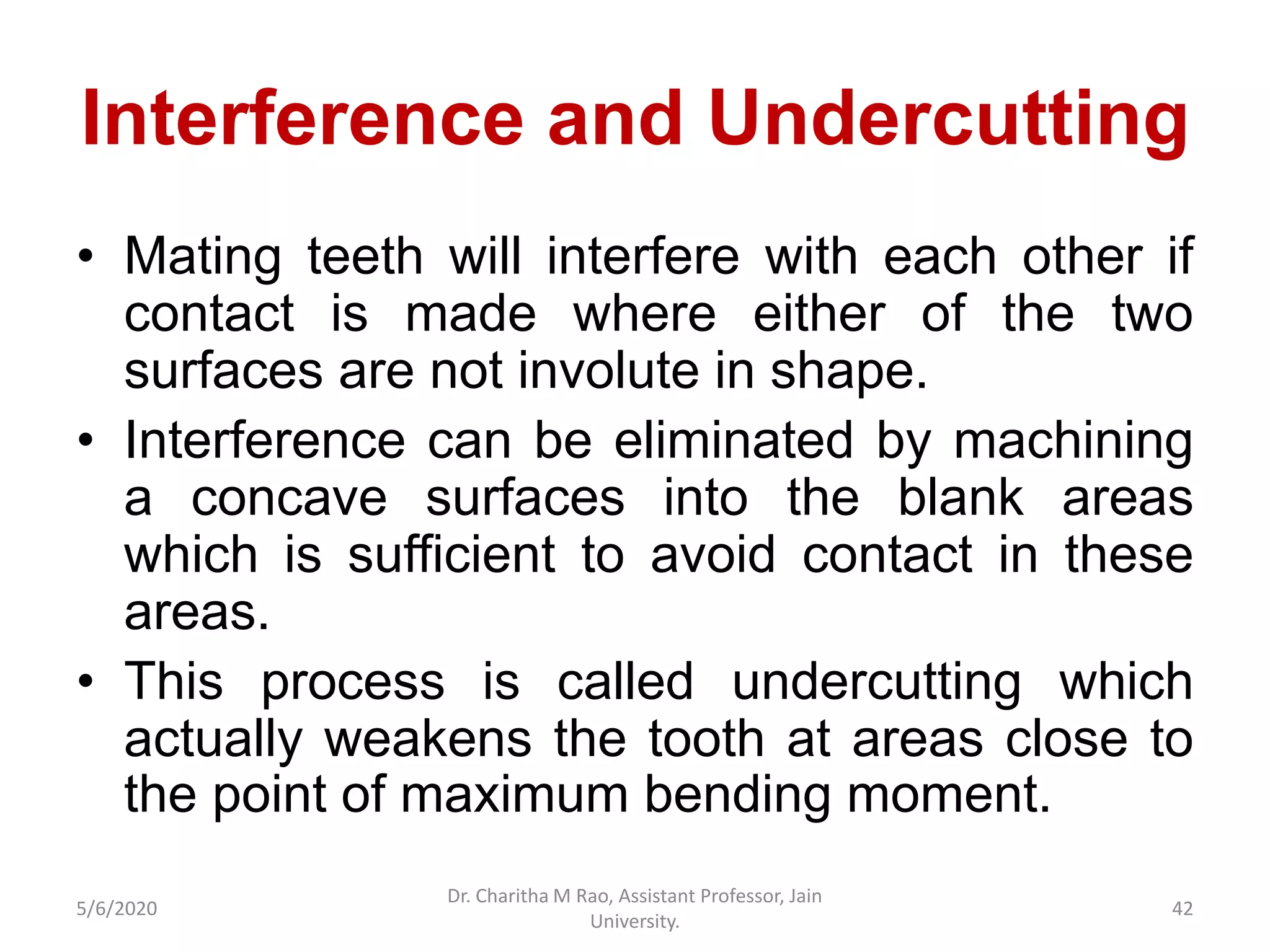 Interference and Undercutting

• Mating teeth will interfere with each other if contact is made where either of the two surfaces are not involute in shape.

• Interference can be eliminated by machining a concave surfaces into the blank areas which is sufficient to avoid contact in these areas.

• This process is called undercutting which actually weakens the tooth at areas close to the point of maximum bending moment.

5/6/2020

Dr. Charitha M Rao, Assistant Professor, Jain University.

42